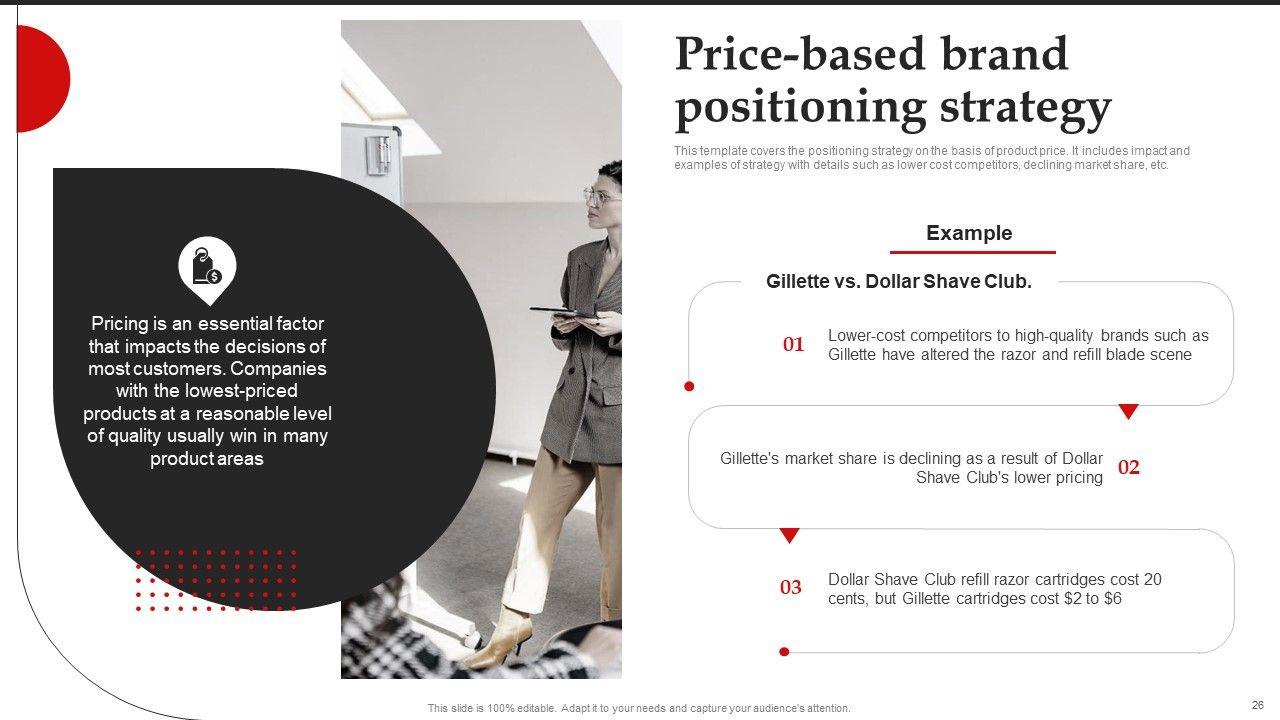 Pricing is an essential factor that impacts the decisions of most customers. Companies with the lowest-priced products at a reasonable level of quality usually win in many product areas

Price-based brand positioning strategy

This template covers the positioning strategy on the basis of product price. It includes impact and examples of strategy with details such as lower cost competitors, declining market share, etc.

Example

Gillette vs. Dollar Shave Club.

01 Lower-cost competitors to high-quality brands such as Gillette have altered the razor and refill blade scene

Gillette's market share is declining as a result of Dollar Shave Club's lower pricing 02

03 Dollar Shave Club refill razor cartridges cost 20 cents, but Gillette cartridges cost \$2 to \$6

This slide is 100% editable. Adapt it to your needs and capture your audience's attention.

26